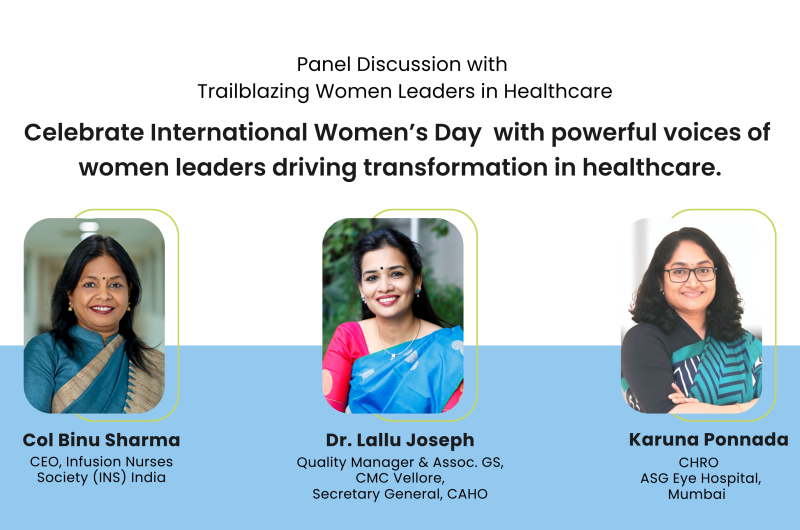 Panel Discussion with
Trailblazing Women Leaders in Healthcare

Celebrate International Women's Day with powerful voices of women leaders driving transformation in healthcare.

Col Binu Sharma
CEO, Infusion Nurses Society (INS) India

Dr. Lallu Joseph
Quality Manager & Assoc. GS, CMC Vellore, Secretary General, CAHO

Karuna Ponnada
CHRO
ASG Eye Hospital, Mumbai